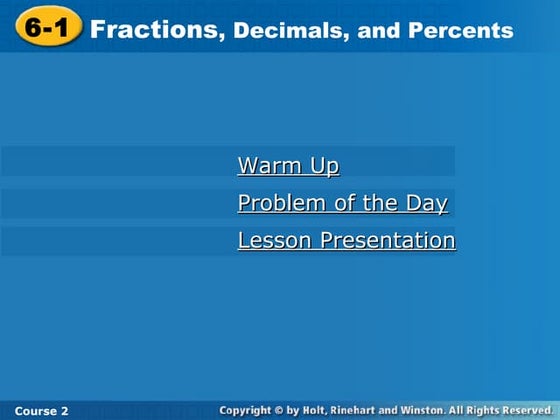 6-1 Fractions, Decimals, and Percents

Warm Up

Problem of the Day

Lesson Presentation

Course 2

Copyright © by Holt, Rinehart and Winston. All Rights Reserved.